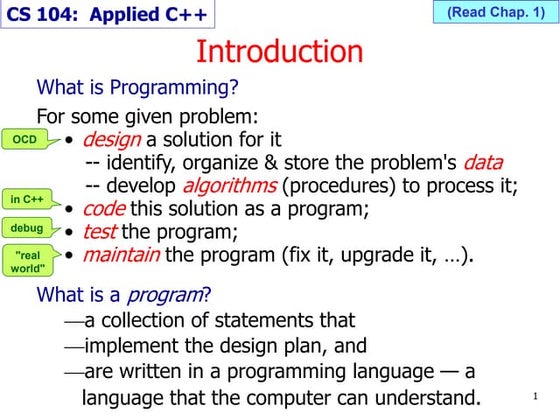 CS 104: Applied C++

(Read Chap. 1)

Introduction

What is Programming?

For some given problem:

OCD
• design a solution for it
-- identify, organize & store the problem's data
-- develop algorithms (procedures) to process it;

in C++
• code this solution as a program;

debug
• test the program;

"real world"
• maintain the program (fix it, upgrade it, …).

What is a program?
—a collection of statements that
—implement the design plan, and
—are written in a programming language — a language that the computer can understand.

1